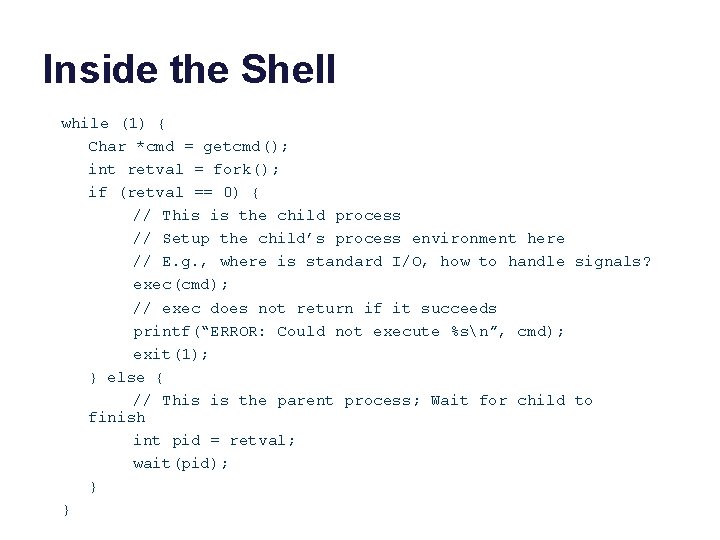 Inside the Shell

while (1) {
Char *cmd = getcmd();
int retval = fork();
if (retval == 0) {
// This is the child process
// Setup the child’s process environment here
// E.g., where is standard I/O, how to handle signals?
exec(cmd);
// exec does not return if it succeeds
printf(“ERROR: Could not execute %s\n”, cmd);
exit(1);
} else {
// This is the parent process; Wait for child to finish
int pid = retval;
wait(pid);
}
}